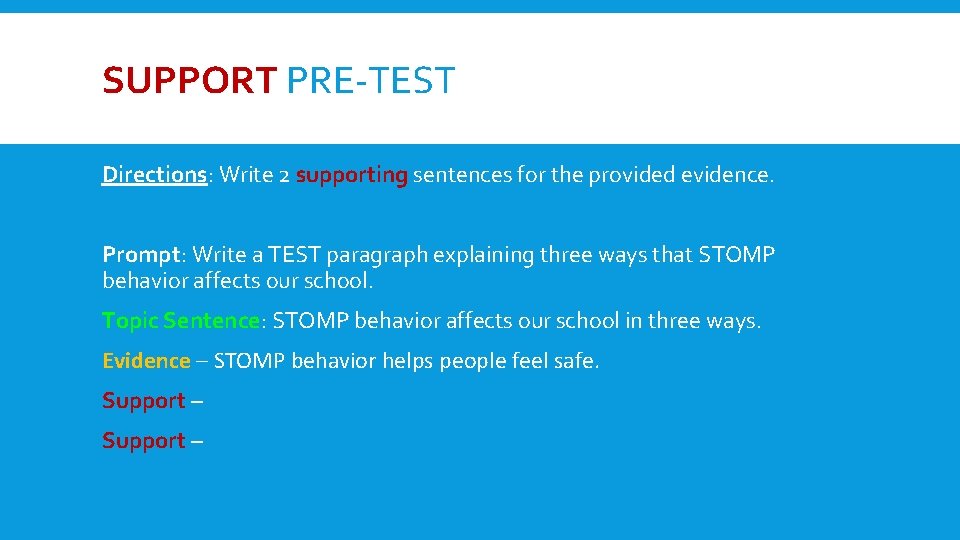 SUPPORT PRE-TEST

Directions: Write 2 supporting sentences for the provided evidence.

Prompt: Write a TEST paragraph explaining three ways that STOMP behavior affects our school.

Topic Sentence: STOMP behavior affects our school in three ways.

Evidence – STOMP behavior helps people feel safe.

Support –

Support –